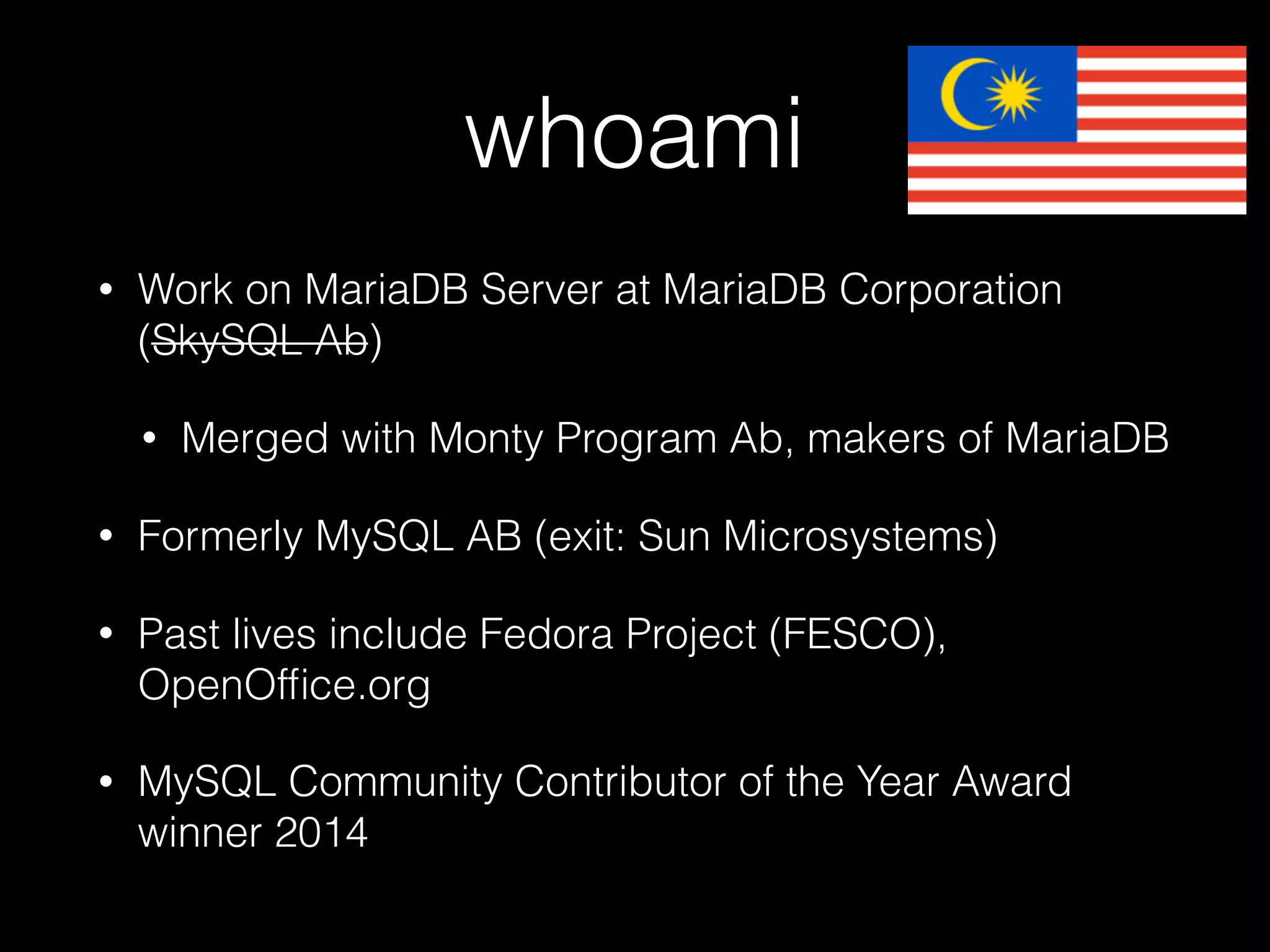 whoami

• Work on MariaDB Server at MariaDB Corporation (~~SkySQL Ab~~)

  • Merged with Monty Program Ab, makers of MariaDB

• Formerly MySQL AB (exit: Sun Microsystems)

• Past lives include Fedora Project (FESCO), OpenOffice.org

• MySQL Community Contributor of the Year Award winner 2014